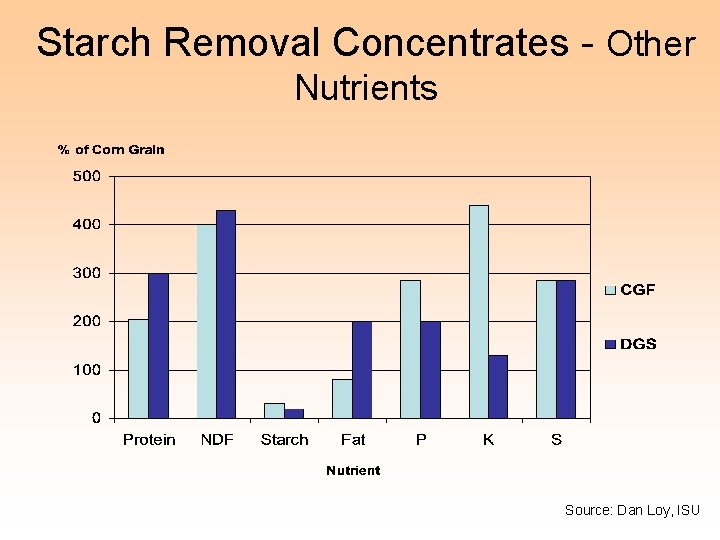 Starch Removal Concentrates - Other Nutrients

% of Corn Grain

500
400
300
200
100
0

Protein NDF Starch Fat P K S

Nutrient

CGF
DGS

Source: Dan Loy, ISU